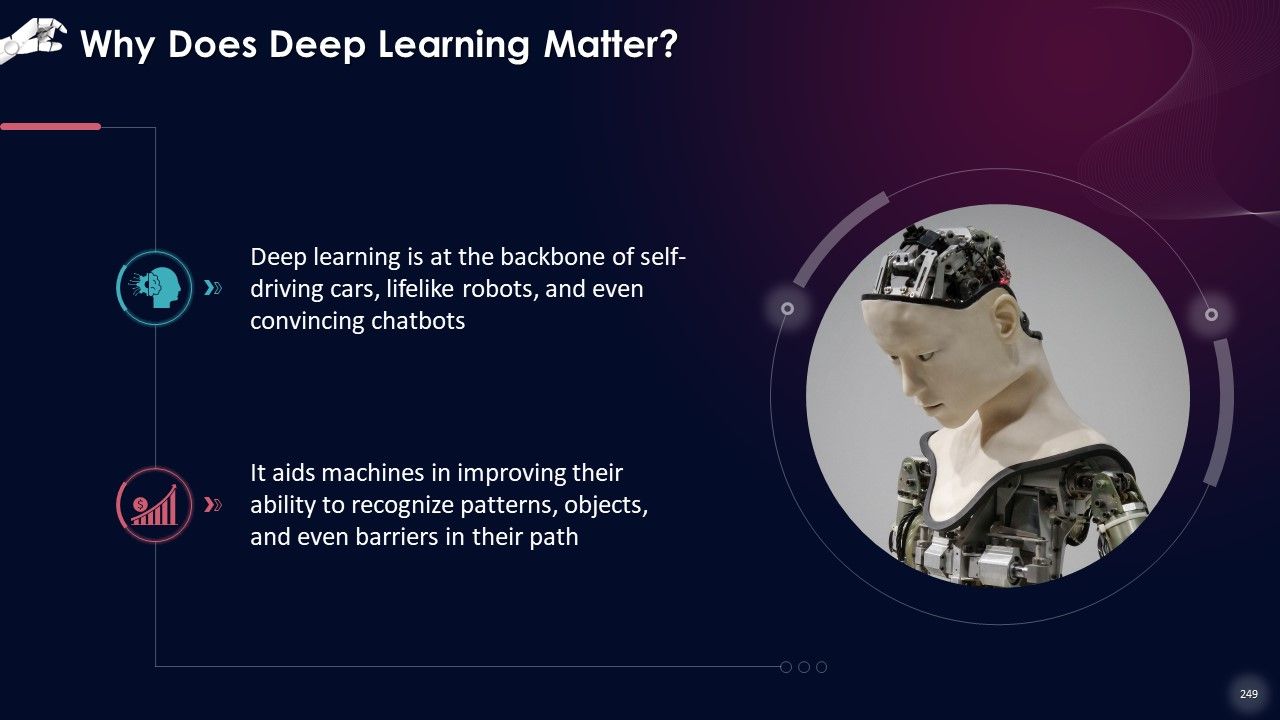 Why Does Deep Learning Matter?

Deep learning is at the backbone of self-driving cars, lifelike robots, and even convincing chatbots

It aids machines in improving their ability to recognize patterns, objects, and even barriers in their path

249